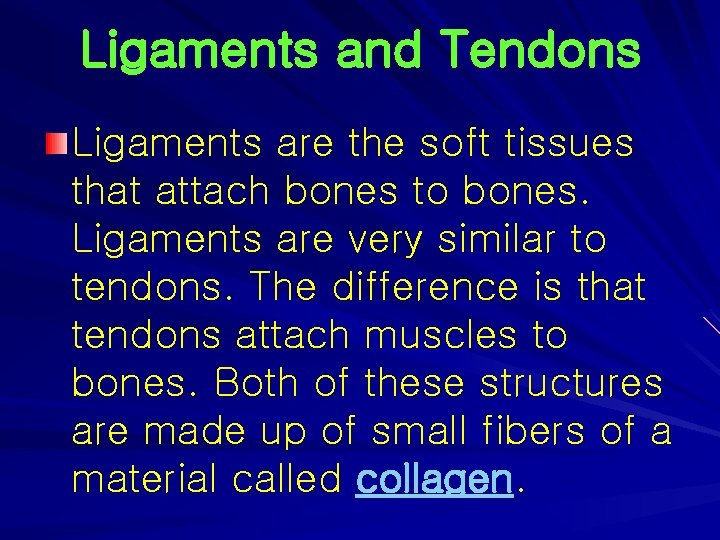 Ligaments and Tendons

Ligaments are the soft tissues that attach bones to bones. Ligaments are very similar to tendons. The difference is that tendons attach muscles to bones. Both of these structures are made up of small fibers of a material called collagen.